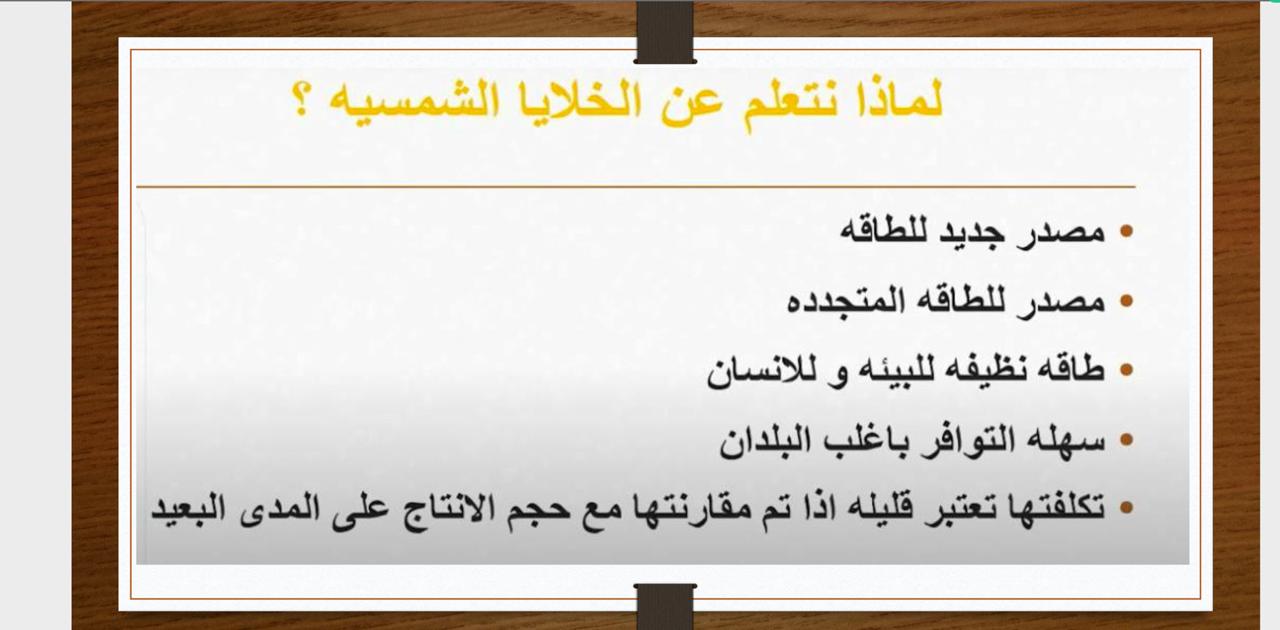 لماذا نتعلم عن الخلايا الشمسيه ؟

• مصدر جديد للطاقه
• مصدر للطاقه المتجدده
• طاقه نظيفه للبيئه و للانسان
• سهله التوافر باغلب البلدان
• تكلفتها تعتبر قليله اذا تم مقارنتها مع حجم الانتاج على المدى البعيد